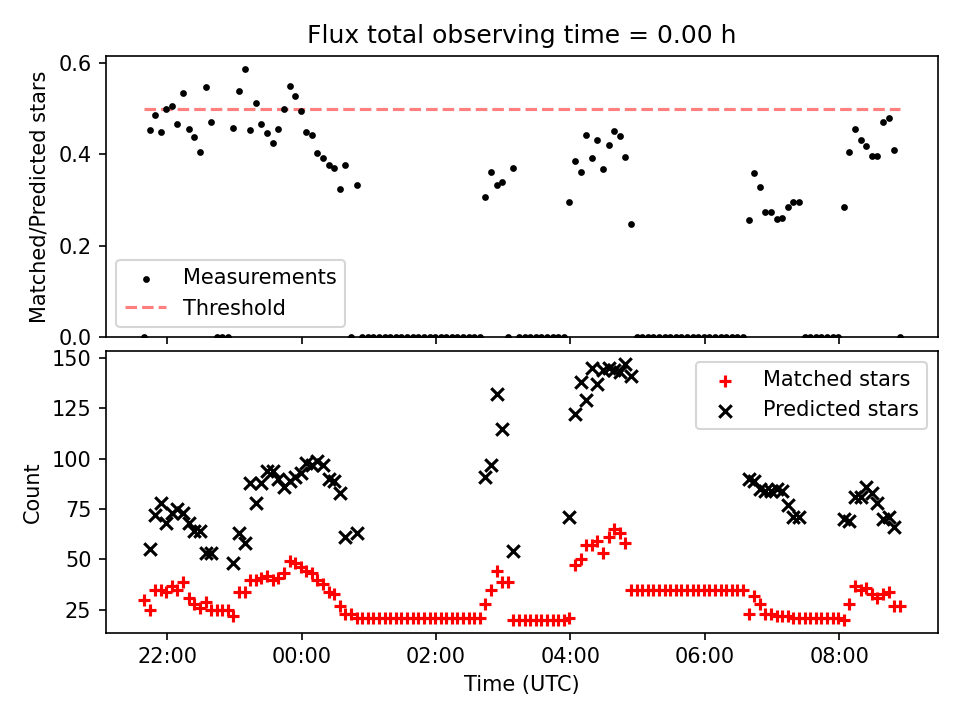 Flux total observing time = 0.00 h

Matched/Predicted stars

0.6
0.4
0.2
0.0

Measurements
Threshold

Count

150
125
100
75
50
25

Matched stars
Predicted stars

22:00
00:00
02:00
04:00
06:00
08:00

Time (UTC)